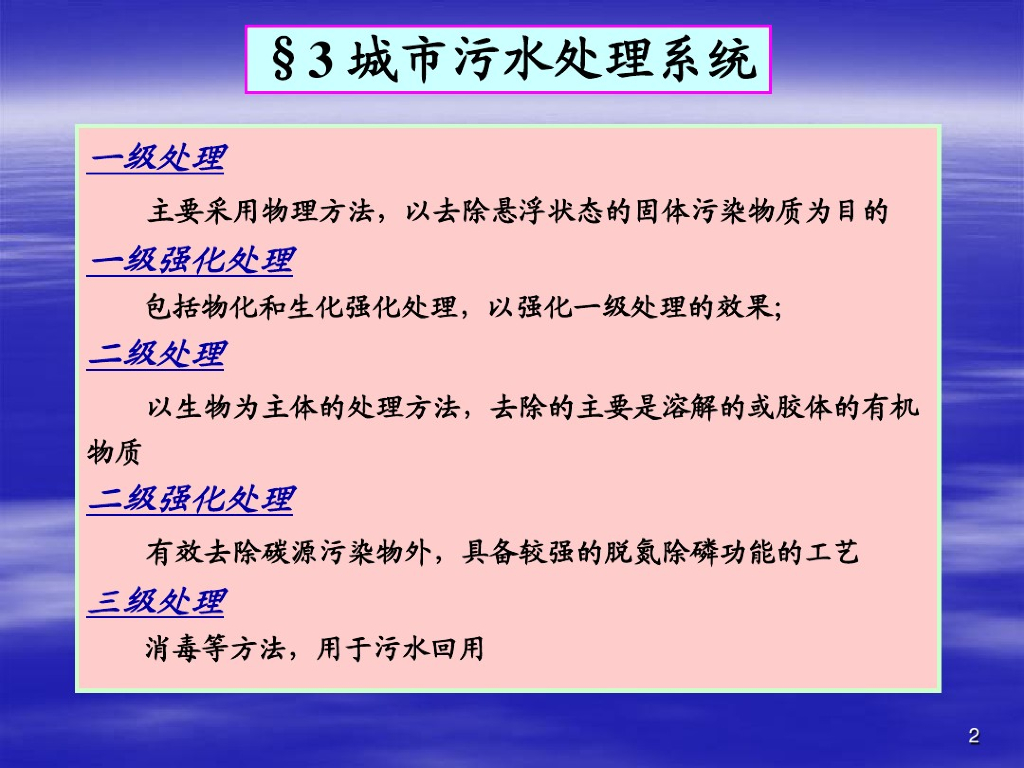 §3 城市污水处理系统

一级处理

主要采用物理方法，以去除悬浮状态的固体污染物质为目的

一级强化处理

包括物化和生化强化处理，以强化一级处理的效果;

二级处理

以生物为主体的处理方法，去除的主要是溶解的或胶体的有机物质

二级强化处理

有效去除碳源污染物外，具备较强的脱氮除磷功能的工艺

三级处理

消毒等方法，用于污水回用

2